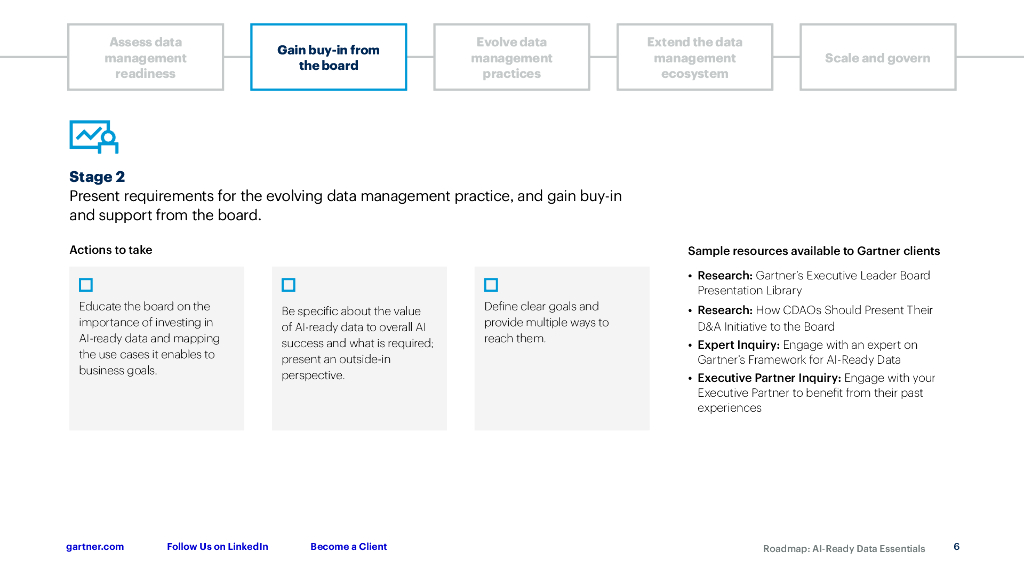 Assess data management readiness

Gain buy-in from the board

Evolve data management practices

Extend the data management ecosystem

Scale and govern

Stage 2
Present requirements for the evolving data management practice, and gain buy-in and support from the board.

Actions to take

Educate the board on the importance of investing in AI-ready data and mapping the use cases it enables to business goals.

Be specific about the value of AI-ready data to overall AI success and what is required; present an outside-in perspective.

Define clear goals and provide multiple ways to reach them.

Sample resources available to Gartner clients

• Research: Gartner's Executive Leader Board Presentation Library
• Research: How CDAOs Should Present Their D&A Initiative to the Board
• Expert Inquiry: Engage with an expert on Gartner's Framework for AI-Ready Data
• Executive Partner Inquiry: Engage with your Executive Partner to benefit from their past experiences

gartner.com Follow Us on LinkedIn Become a Client

Roadmap: AI-Ready Data Essentials 6